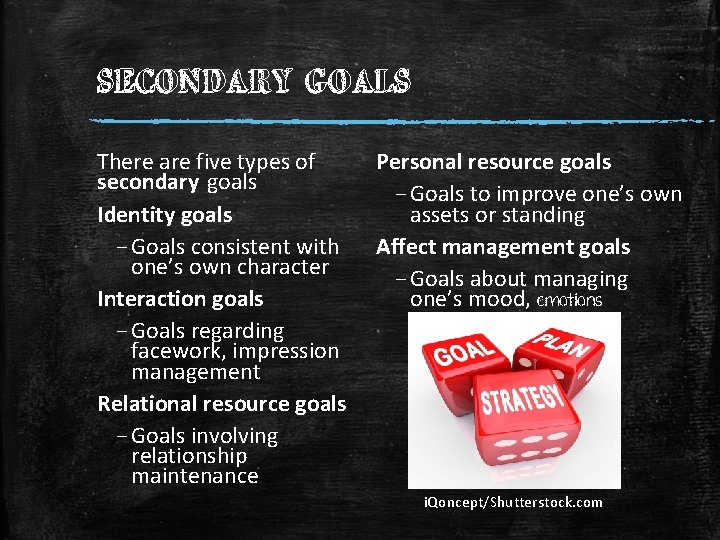 SECONDARY GOALS

There are five types of secondary goals

Identity goals

- Goals consistent with one's own character

Interaction goals

- Goals regarding facework, impression management

Relational resource goals

- Goals involving relationship maintenance

Personal resource goals

- Goals to improve one's own assets or standing

Affect management goals

- Goals about managing one's mood, emotions

GOAL
PLAN
STRATEGY

iQoncept/Shutterstock.com